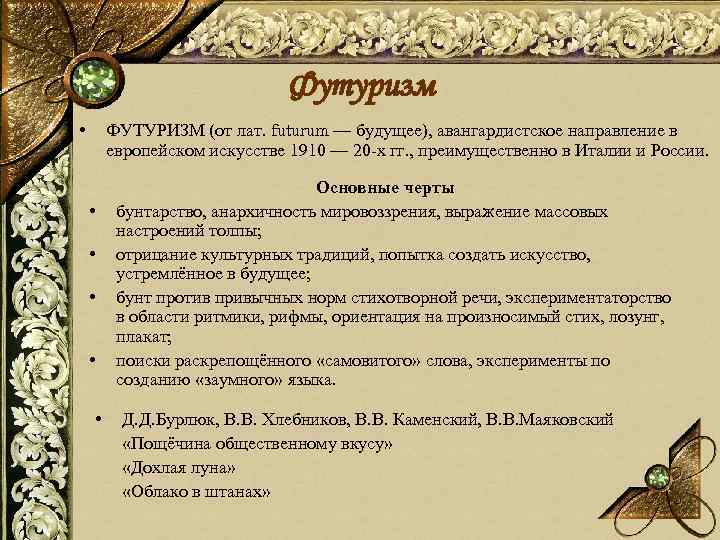 Футуризм

• ФУТУРИЗМ (от лат. futurum — будущее), авангардистское направление в европейском искусстве 1910 — 20-х гг., преимущественно в Италии и России.

Основные черты

• бунтарство, анархичность мировоззрения, выражение массовых настроений толпы;
• отрицание культурных традиций, попытка создать искусство, устремлённое в будущее;
• бунт против привычных норм стихотворной речи, экспериментаторство в области ритмики, рифмы, ориентация на произносимый стих, лозунг, плакат;
• поиски раскрепощённого «самовитого» слова, эксперименты по созданию «заумного» языка.

• Д.Д.Бурлюк, В.В. Хлебников, В.В. Каменский, В.В.Маяковский
«Пощёчина общественному вкусу»
«Дохлая луна»
«Облако в штанах»